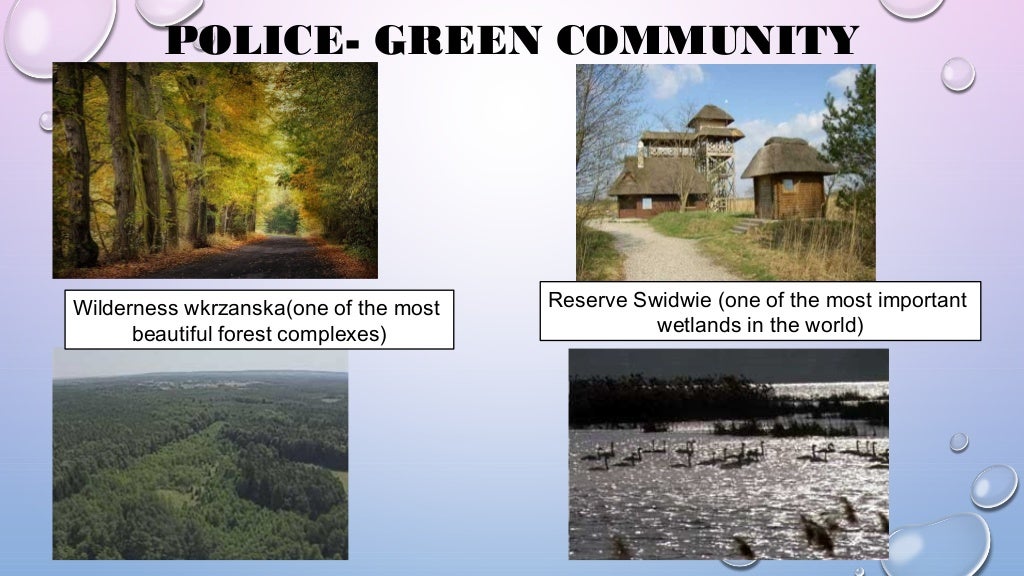 POLICE- GREEN COMMUNITY

Wilderness wkrzanska(one of the most beautiful forest complexes)

Reserve Swidwie (one of the most important wetlands in the world)